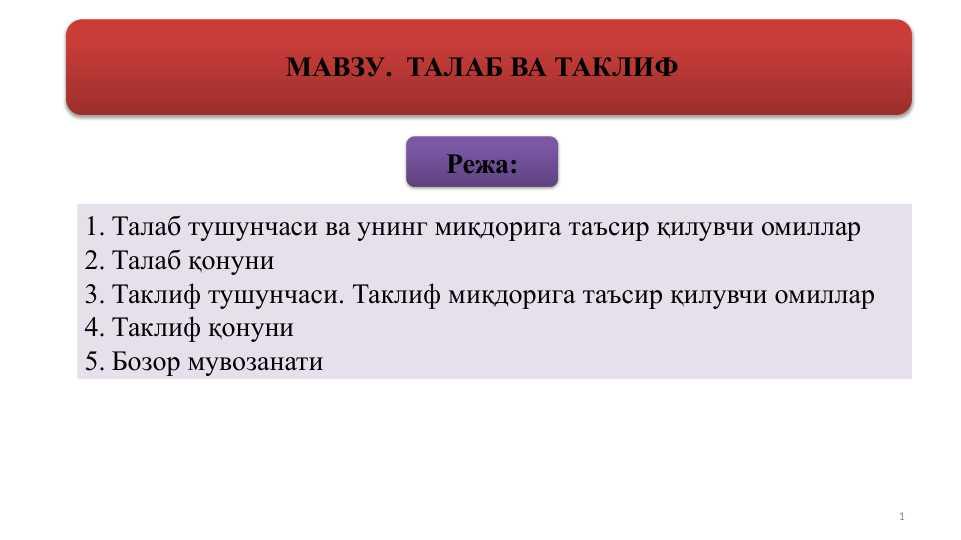 МАВЗУ. ТАЛАБ ВА ТАКЛИФ

Режа:

1. Талаб тушунчаси ва унинг миқдорига таъсир қилувчи омиллар
2. Талаб қонуни
3. Таклиф тушунчаси. Таклиф миқдорига таъсир қилувчи омиллар
4. Таклиф қонуни
5. Бозор мувозанати

1